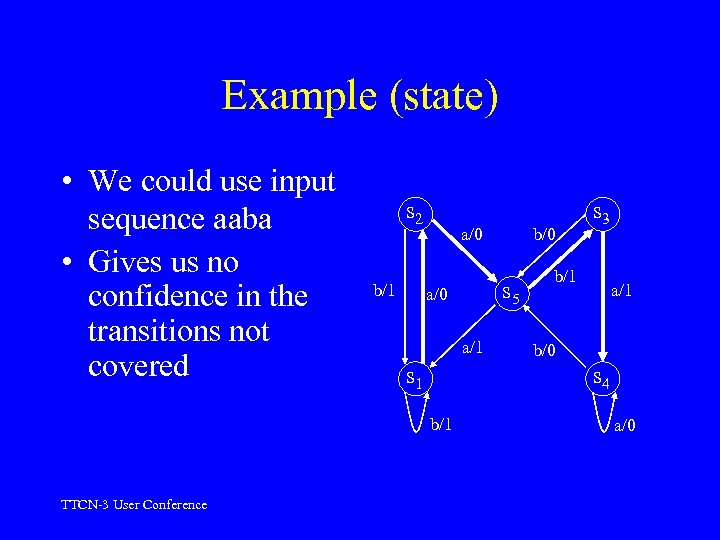 Example (state)

• We could use input sequence aaba
• Gives us no confidence in the transitions not covered

$s_2$
$s_3$
a/0
b/0
b/1
b/1
a/0
$s_5$
a/1
a/1
b/0
$s_1$
$s_4$
b/1
a/0

TTCN-3 User Conference